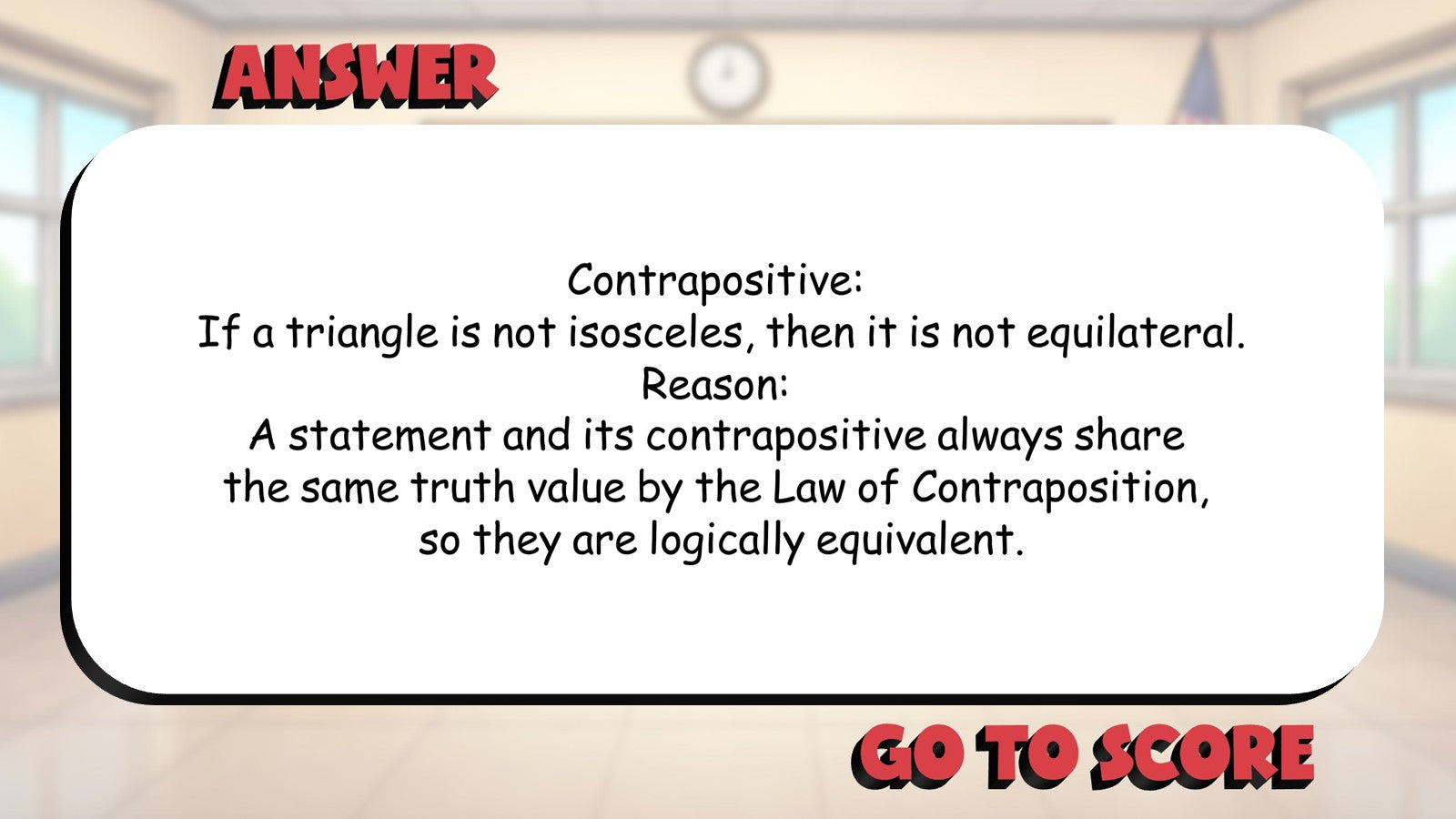 ANSWER

Contrapositive:
If a triangle is not isosceles, then it is not equilateral.
Reason:
A statement and its contrapositive always share the same truth value by the Law of Contraposition, so they are logically equivalent.

GO TO SCORE